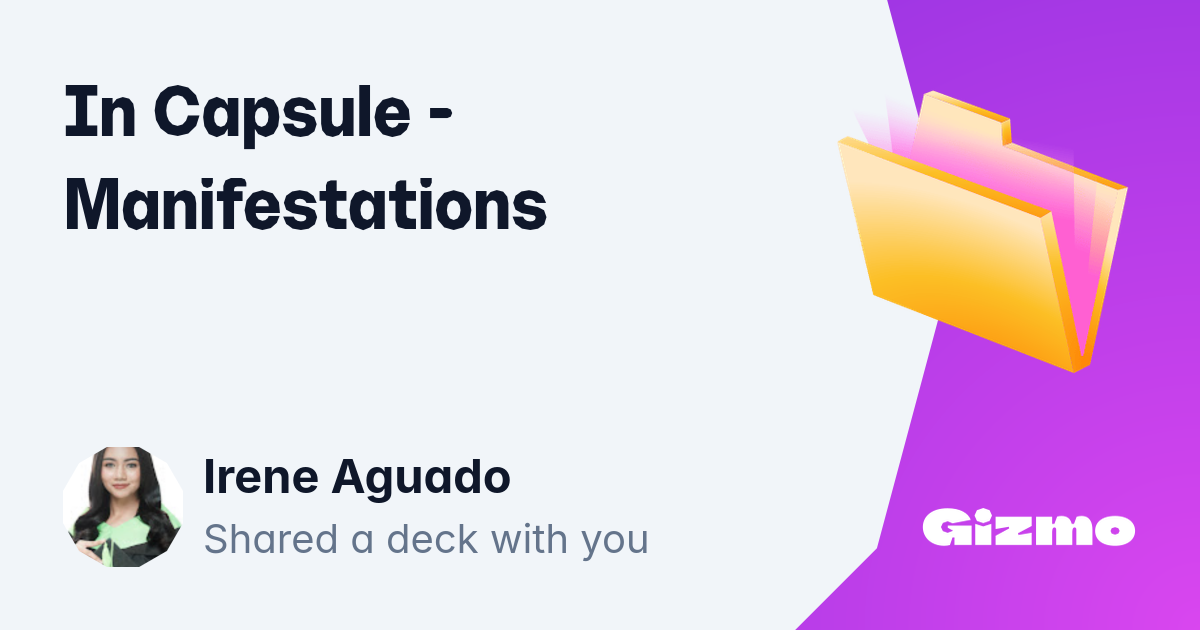 In Capsule - Manifestations

Irene Aguado
Shared a deck with you

Gizmo